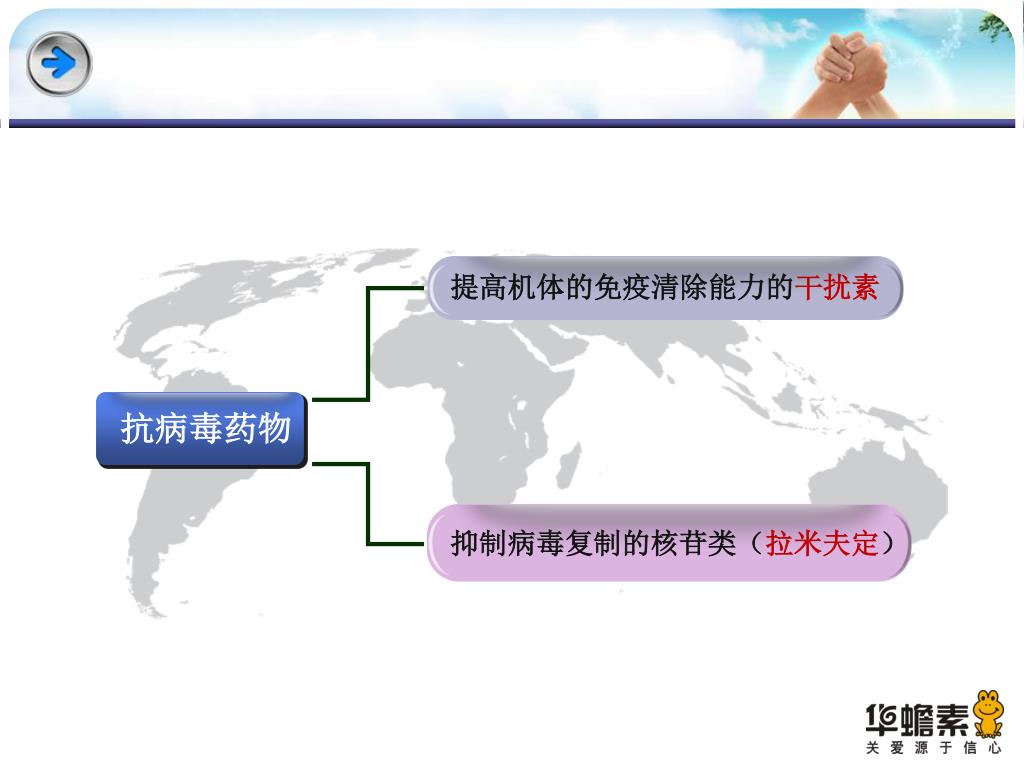 抗病毒药物

提高机体的免疫清除能力的干扰素

抑制病毒复制的核苷类（拉米夫定）

华蟾素
关爱源于信心